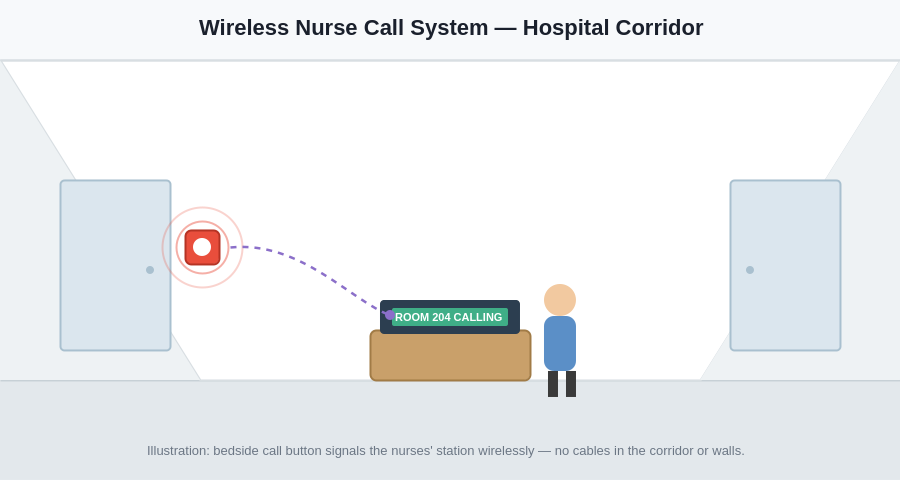 Wireless Nurse Call System — Hospital Corridor

ROOM 204 CALLING

Illustration: bedside call button signals the nurses' station wirelessly — no cables in the corridor or walls.